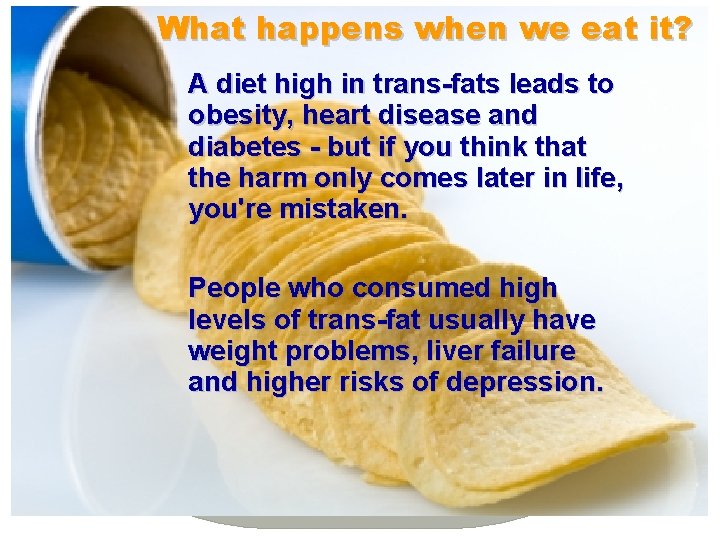 What happens when we eat it?

A diet high in trans-fats leads to obesity, heart disease and diabetes - but if you think that the harm only comes later in life, you're mistaken.

People who consumed high levels of trans-fat usually have weight problems, liver failure and higher risks of depression.